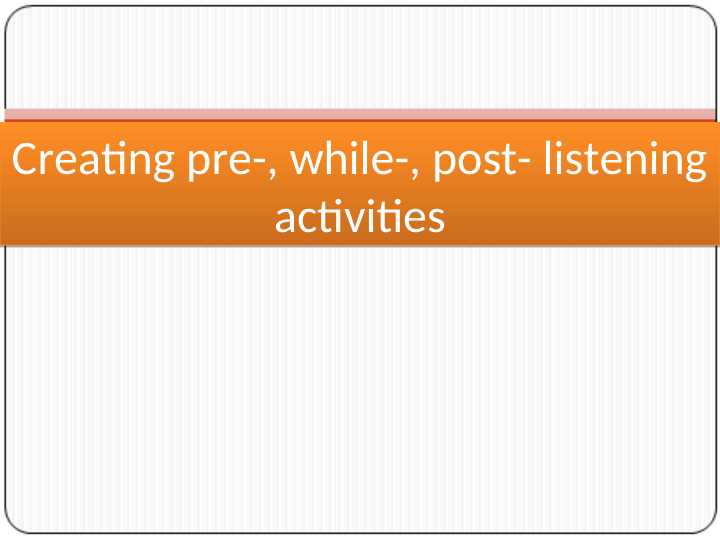 Creating pre-, while-, post- listening activities